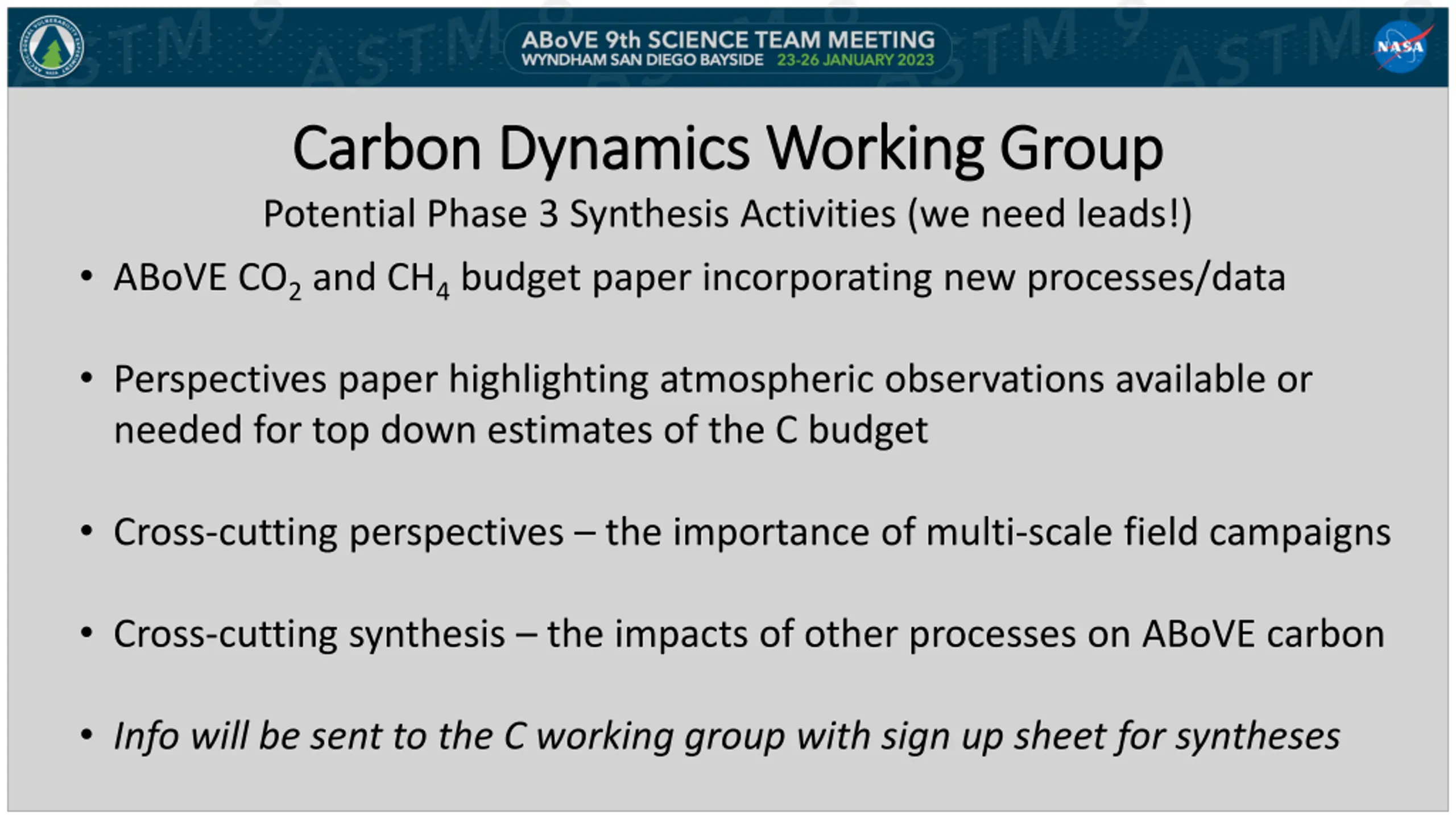 ABoVE 9th SCIENCE TEAM MEETING
WYNDHAM SAN DIEGO BAYSIDE 23-26 JANUARY 2023

NASA

Carbon Dynamics Working Group

Potential Phase 3 Synthesis Activities (we need leads!)

• ABoVE $CO_2$ and $CH_4$ budget paper incorporating new processes/data

• Perspectives paper highlighting atmospheric observations available or needed for top down estimates of the C budget

• Cross-cutting perspectives – the importance of multi-scale field campaigns

• Cross-cutting synthesis – the impacts of other processes on ABoVE carbon

• Info will be sent to the C working group with sign up sheet for syntheses